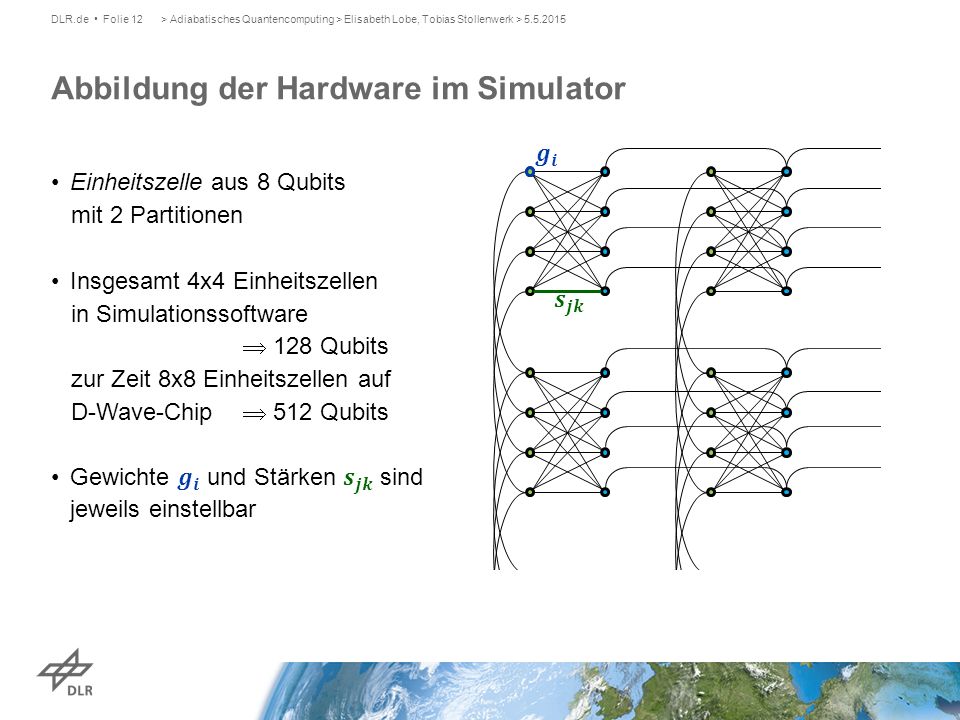 DLR.de • Folie 12 > Adiabatisches Quantencomputing > Elisabeth Lobe, Tobias Stollenwerk > 5.5.2015

Abbildung der Hardware im Simulator

• Einheitszelle aus 8 Qubits mit 2 Partitionen

• Insgesamt 4x4 Einheitszellen in Simulationssoftware
$\Longrightarrow$ 128 Qubits
zur Zeit 8x8 Einheitszellen auf D-Wave-Chip $\Longrightarrow$ 512 Qubits

• Gewichte $g_i$ und Stärken $s_{jk}$ sind jeweils einstellbar

$g_i$

$s_{jk}$

DLR